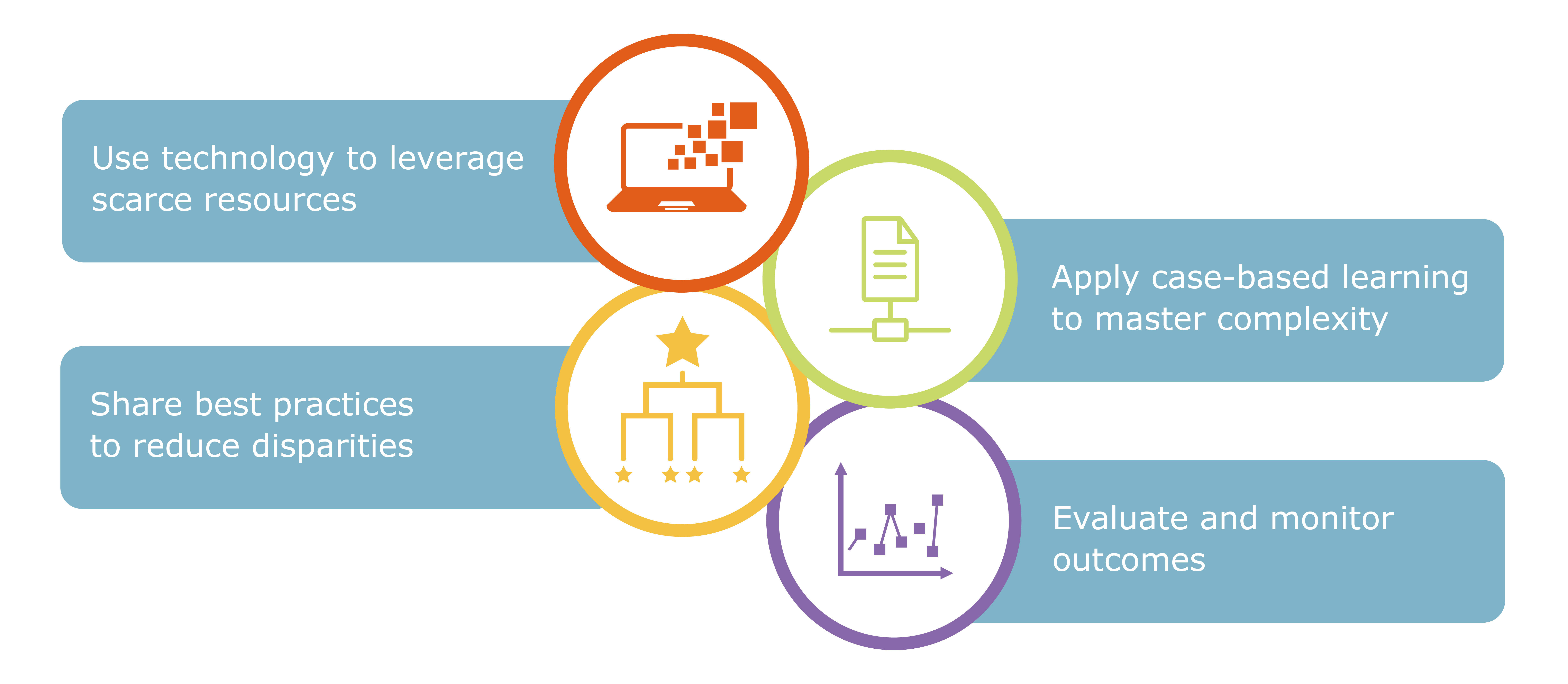 Use technology to leverage scarce resources

Apply case-based learning to master complexity

Share best practices to reduce disparities

Evaluate and monitor outcomes